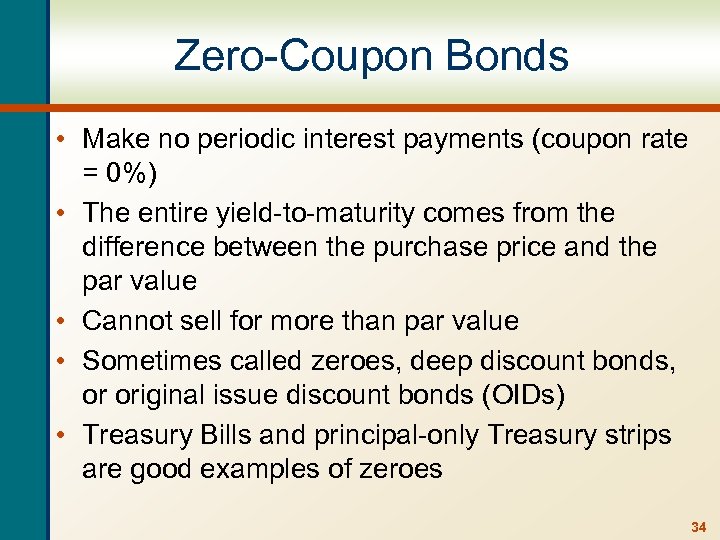 Zero-Coupon Bonds

• Make no periodic interest payments (coupon rate = 0%)
• The entire yield-to-maturity comes from the difference between the purchase price and the par value
• Cannot sell for more than par value
• Sometimes called zeroes, deep discount bonds, or original issue discount bonds (OIDs)
• Treasury Bills and principal-only Treasury strips are good examples of zeroes

34